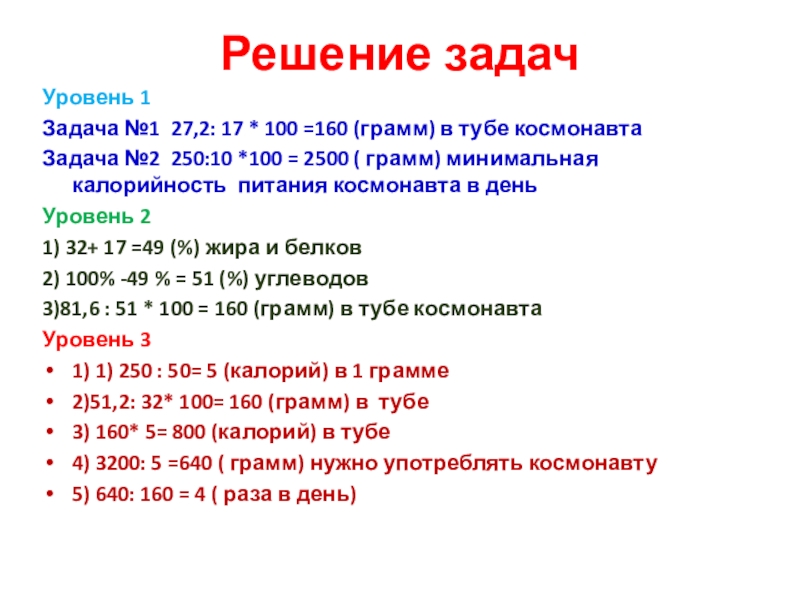 Решение задач

Уровень 1

Задача №1 27,2: 17 * 100 =160 (грамм) в тубе космонавта

Задача №2 250:10 *100 = 2500 ( грамм) минимальная калорийность питания космонавта в день

Уровень 2

1) 32+ 17 =49 (%) жира и белков

2) 100% -49 % = 51 (%) углеводов

3)81,6 : 51 * 100 = 160 (грамм) в тубе космонавта

Уровень 3

• 1) 1) 250 : 50= 5 (калорий) в 1 грамме
• 2)51,2: 32* 100= 160 (грамм) в тубе
• 3) 160* 5= 800 (калорий) в тубе
• 4) 3200: 5 =640 ( грамм) нужно употреблять космонавту
• 5) 640: 160 = 4 ( раза в день)